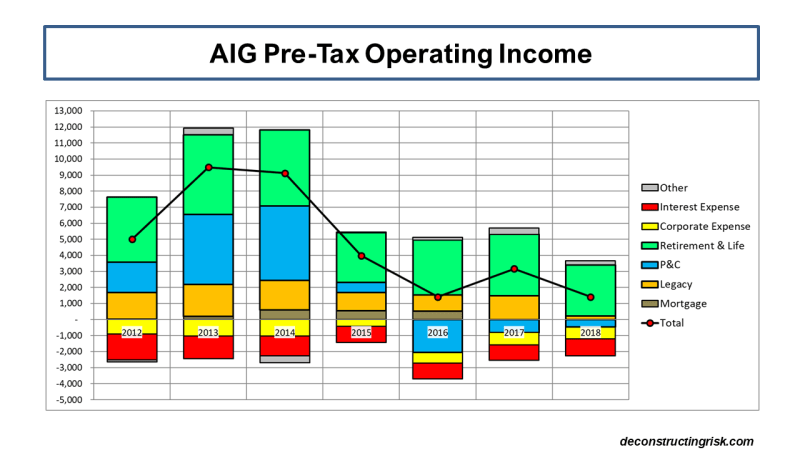 AIG Pre-Tax Operating Income

13,000
12,000
11,000
10,000
9,000
8,000
7,000
6,000
5,000
4,000
3,000
2,000
1,000
-
-1,000
-2,000
-3,000
-4,000
-5,000

2012
2013
2014
2015
2016
2017
2018

Other
Interest Expense
Corporate Expense
Retirement & Life
P&C
Legacy
Mortgage
Total

deconstructingrisk.com